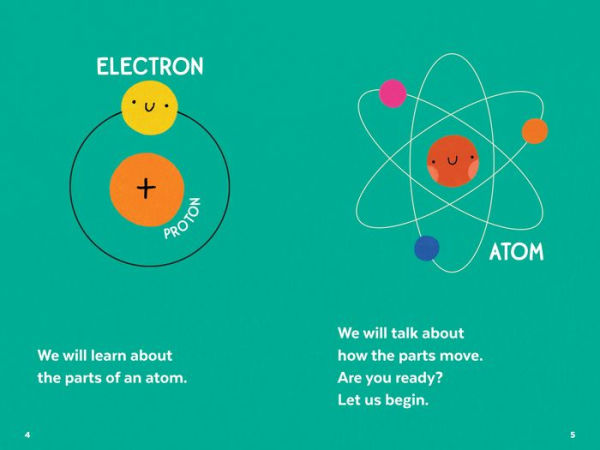 ELECTRON

+

PROTON

We will learn about the parts of an atom.

4

ATOM

We will talk about how the parts move. Are you ready? Let us begin.

5